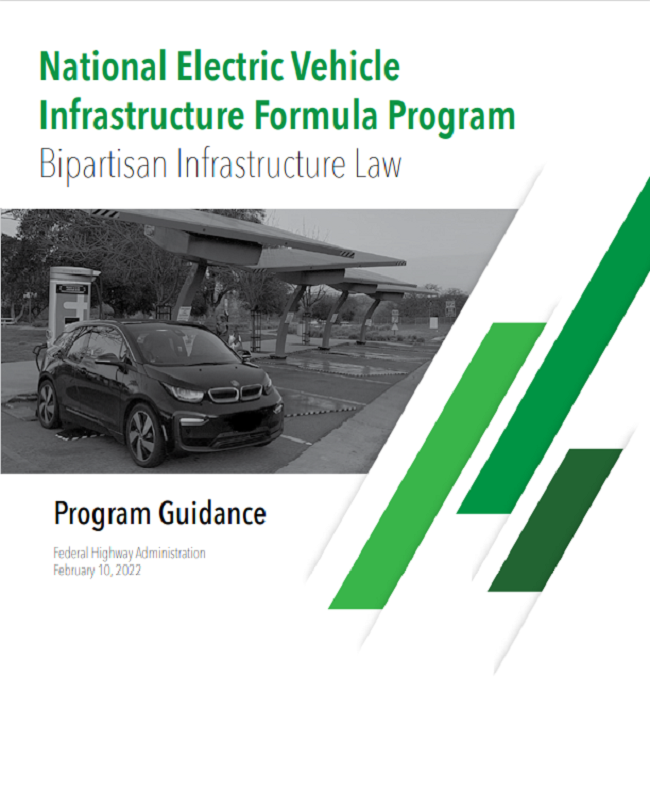 National Electric Vehicle Infrastructure Formula Program
Bipartisan Infrastructure Law

Program Guidance

Federal Highway Administration
February 10, 2022